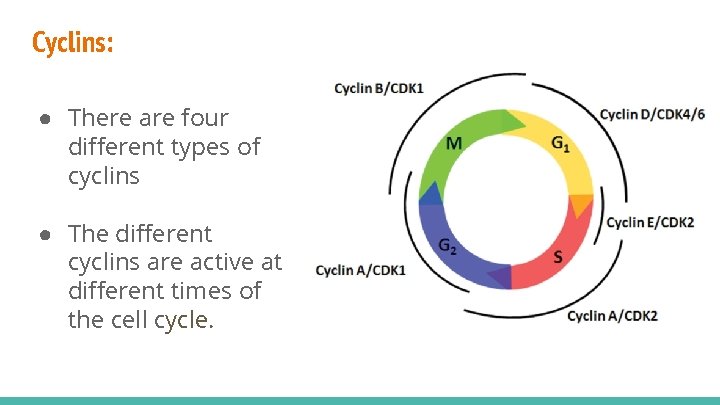 Cyclins:

● There are four different types of cyclins

● The different cyclins are active at different times of the cell cycle.

Cyclin B/CDK1

Cyclin D/CDK4/6

M

$G_1$

Cyclin E/CDK2

$G_2$

S

Cyclin A/CDK1

Cyclin A/CDK2